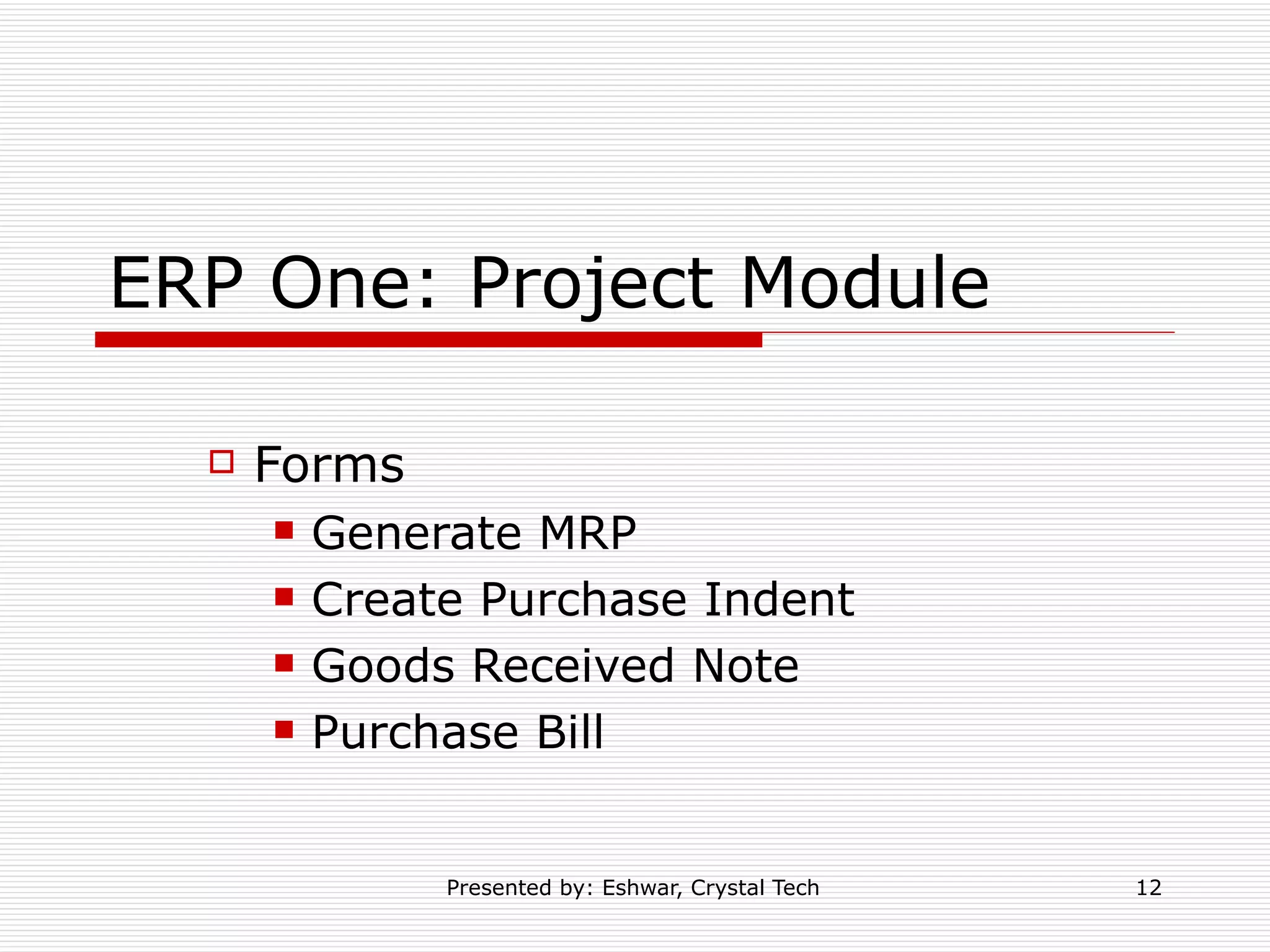 ERP One: Project Module

Forms

Generate MRP
Create Purchase Indent
Goods Received Note
Purchase Bill

Presented by: Eshwar, Crystal Tech

12